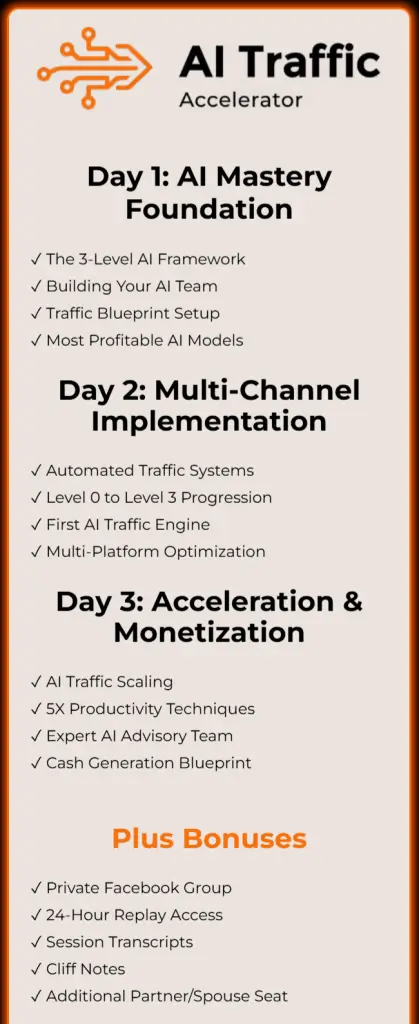 AI Traffic
Accelerator

Day 1: AI Mastery Foundation

✓ The 3-Level AI Framework
✓ Building Your AI Team
✓ Traffic Blueprint Setup
✓ Most Profitable AI Models

Day 2: Multi-Channel Implementation

✓ Automated Traffic Systems
✓ Level 0 to Level 3 Progression
✓ First AI Traffic Engine
✓ Multi-Platform Optimization

Day 3: Acceleration & Monetization

✓ AI Traffic Scaling
✓ 5X Productivity Techniques
✓ Expert AI Advisory Team
✓ Cash Generation Blueprint

Plus Bonuses

✓ Private Facebook Group
✓ 24-Hour Replay Access
✓ Session Transcripts
✓ Cliff Notes
✓ Additional Partner/Spouse Seat